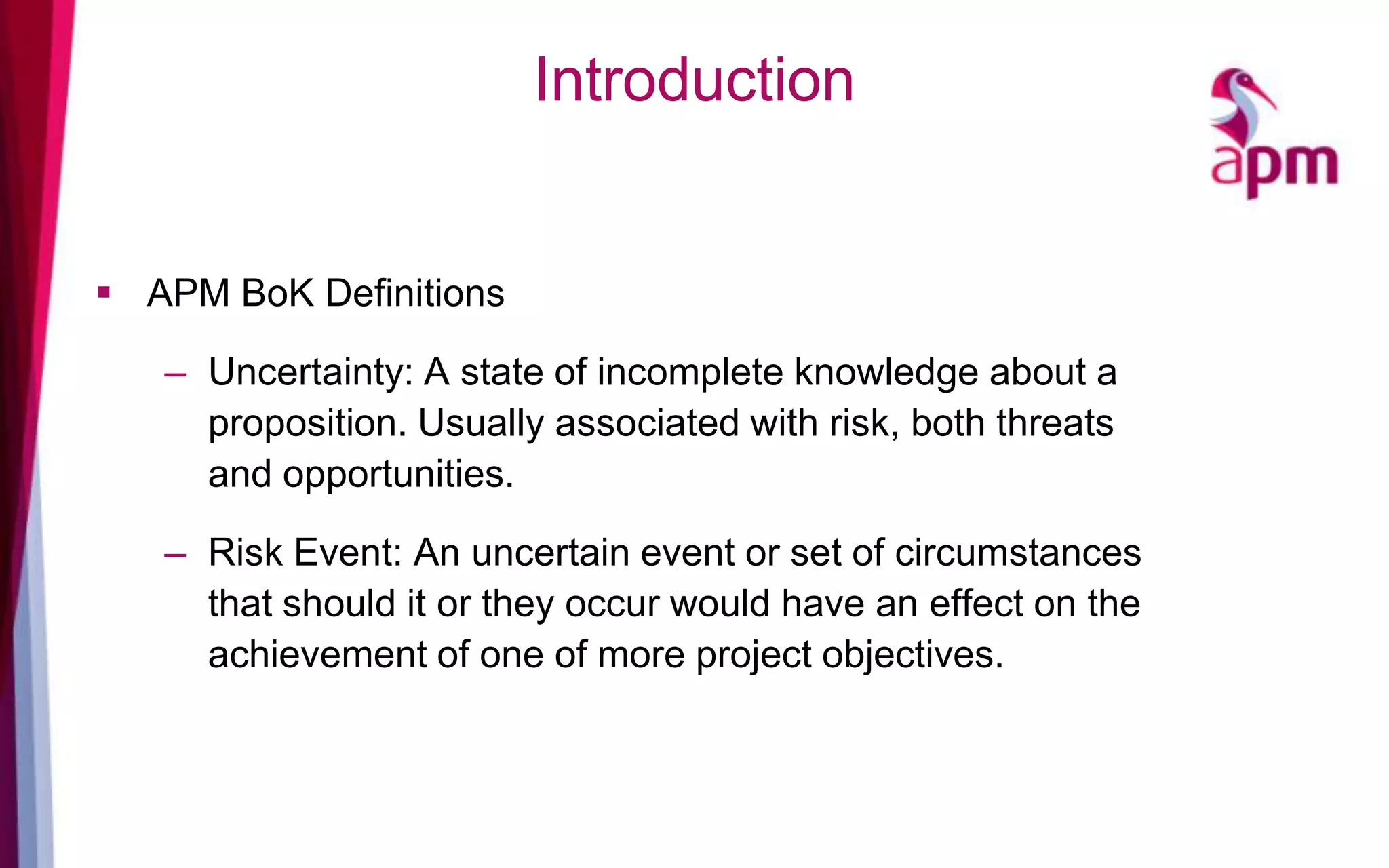 Introduction

apm

▪ APM BoK Definitions

– Uncertainty: A state of incomplete knowledge about a proposition. Usually associated with risk, both threats and opportunities.

– Risk Event: An uncertain event or set of circumstances that should it or they occur would have an effect on the achievement of one of more project objectives.